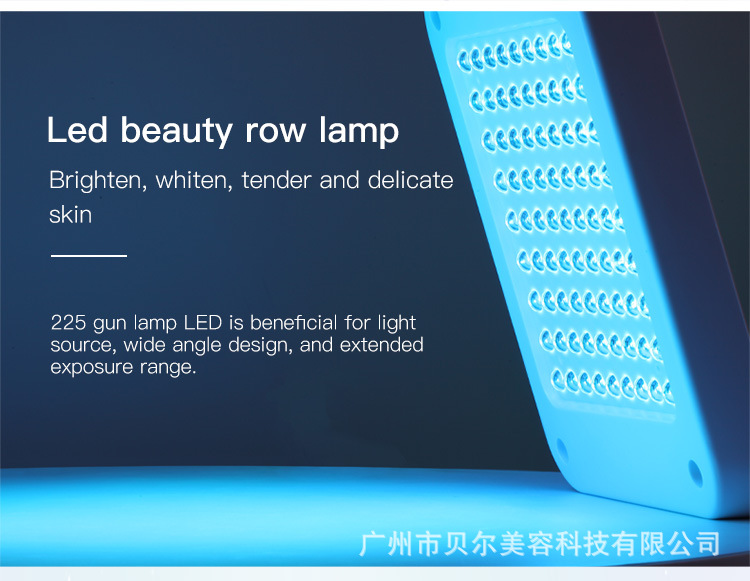 Led beauty row lamp

Brighten, whiten, tender and delicate skin

225 gun lamp LED is beneficial for light source, wide angle design, and extended exposure range.

广州市贝尔美容科技有限公司